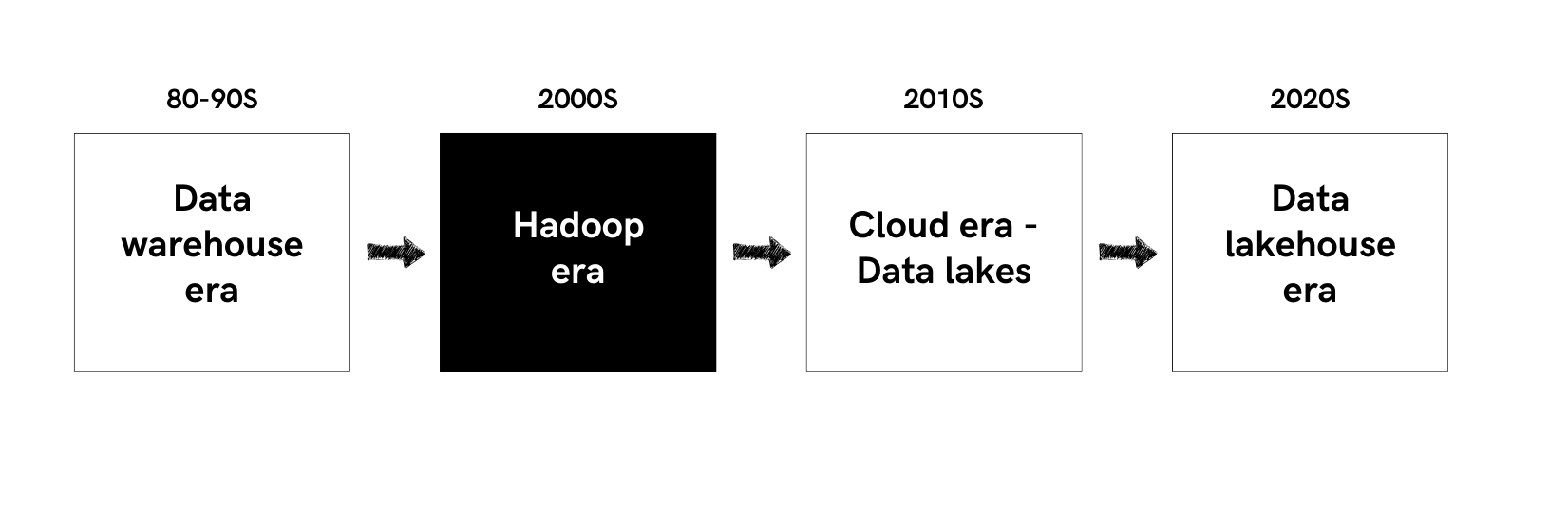 80-90S

Data warehouse era

2000S

Hadoop era

2010S

Cloud era - Data lakes

2020S

Data lakehouse era